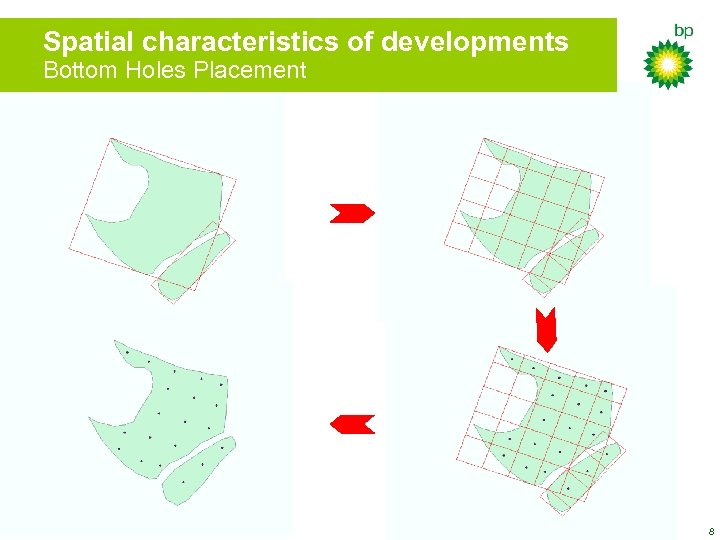 Spatial characteristics of developments
Bottom Holes Placement

bp

8